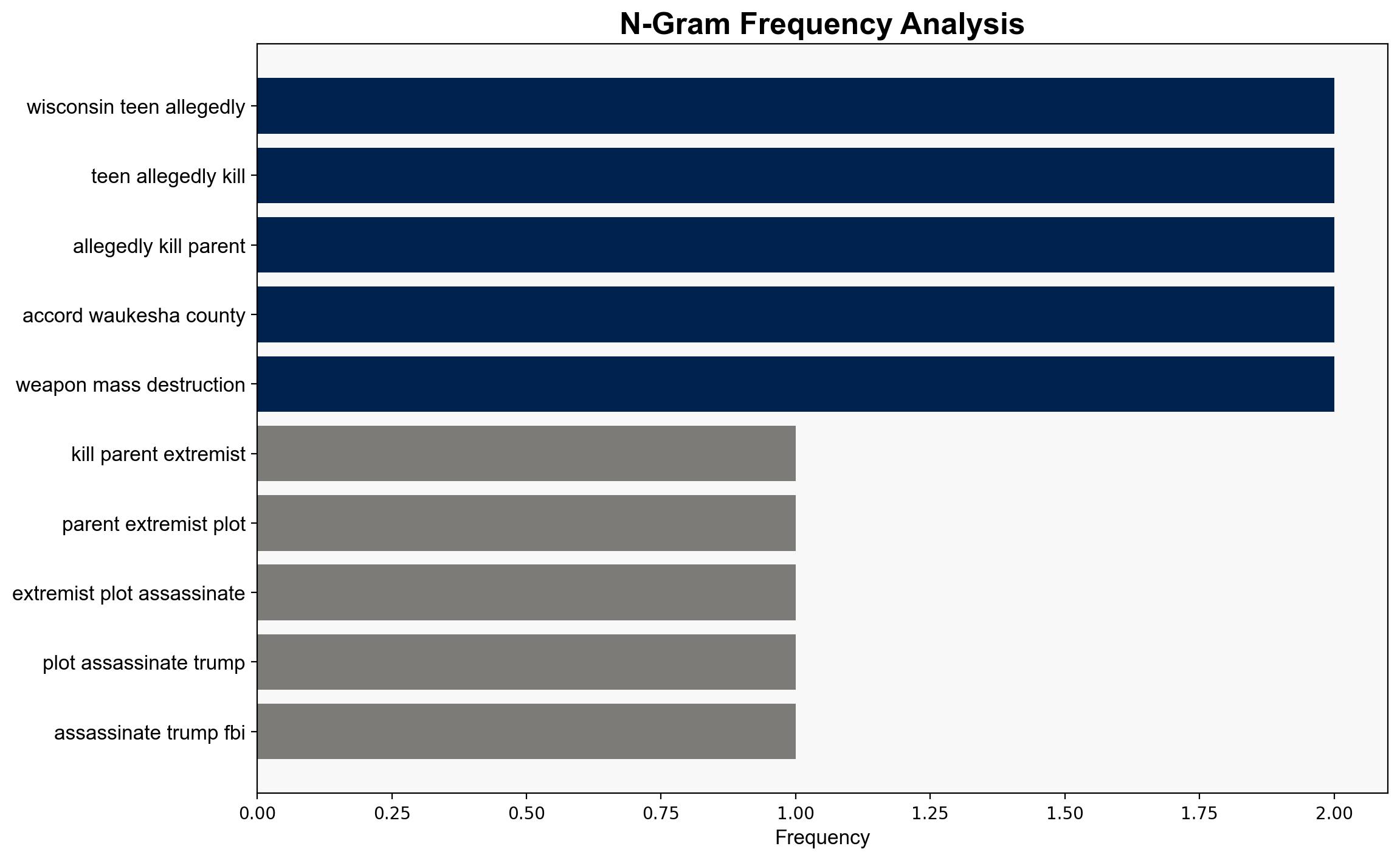 N-Gram Frequency Analysis

wisconsin teen allegedly
teen allegedly kill
allegedly kill parent
accord waukesha county
weapon mass destruction
kill parent extremist
parent extremist plot
extremist plot assassinate
plot assassinate trump
assassinate trump fbi

0.00 0.25 0.50 0.75 1.00 1.25 1.50 1.75 2.00
Frequency